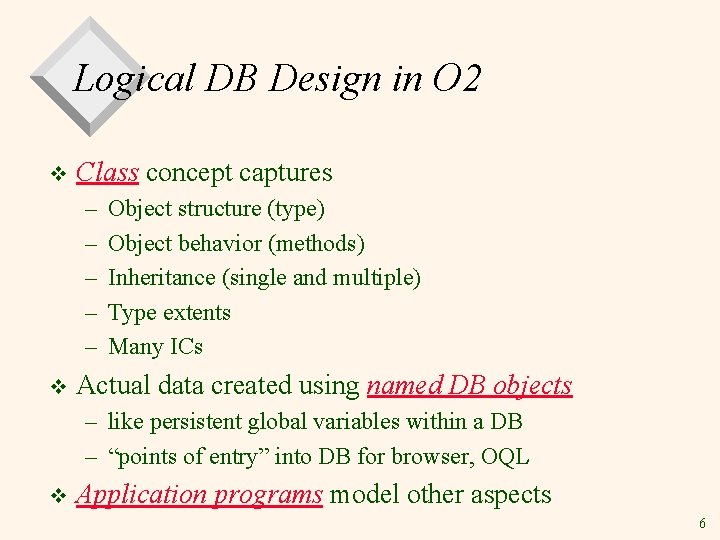 Logical DB Design in O2

❖ Class concept captures
– Object structure (type)
– Object behavior (methods)
– Inheritance (single and multiple)
– Type extents
– Many ICs

❖ Actual data created using named DB objects
– like persistent global variables within a DB
– “points of entry” into DB for browser, OQL

❖ Application programs model other aspects

6